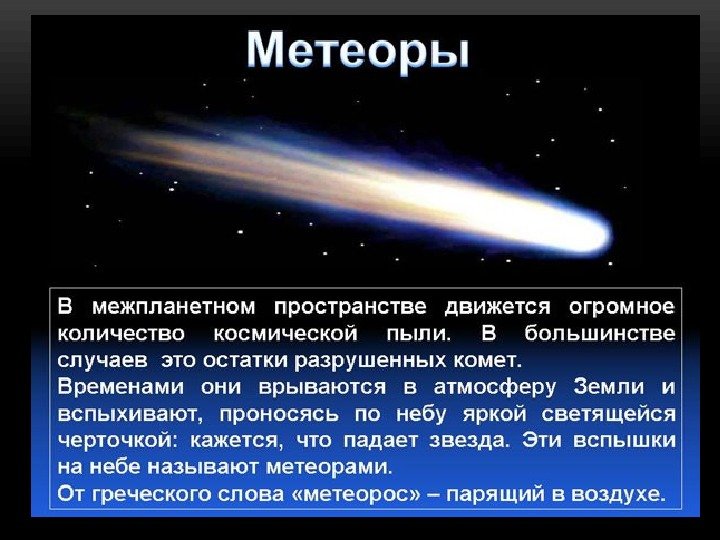 Метеоры

В межпланетном пространстве движется огромное количество космической пыли. В большинстве случаев это остатки разрушенных комет.
Временами они врываются в атмосферу Земли и вспыхивают, проносясь по небу яркой светящейся черточкой: кажется, что падает звезда. Эти вспышки на небе называют метеорами.
От греческого слова «метеорос» – парящий в воздухе.